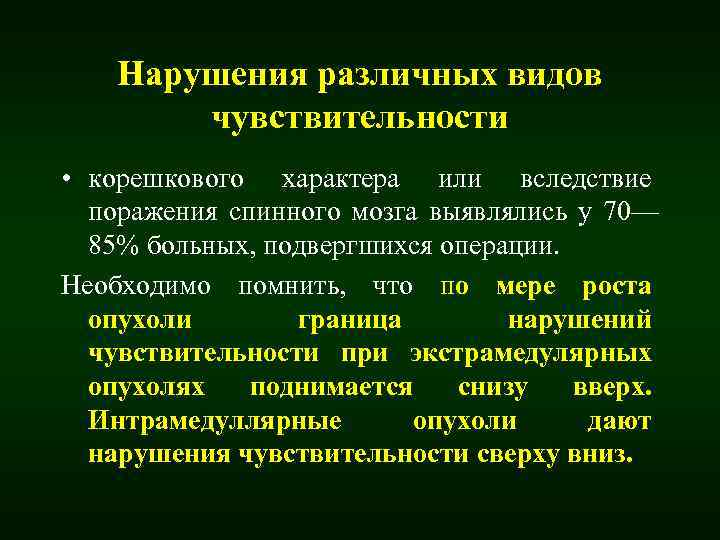 Нарушения различных видов чувствительности

• корешкового характера или вследствие поражения спинного мозга выявлялись у 70—85% больных, подвергшихся операции.

Необходимо помнить, что по мере роста опухоли граница нарушений чувствительности при экстрамедулярных опухолях поднимается снизу вверх. Интрамедуллярные опухоли дают нарушения чувствительности сверху вниз.